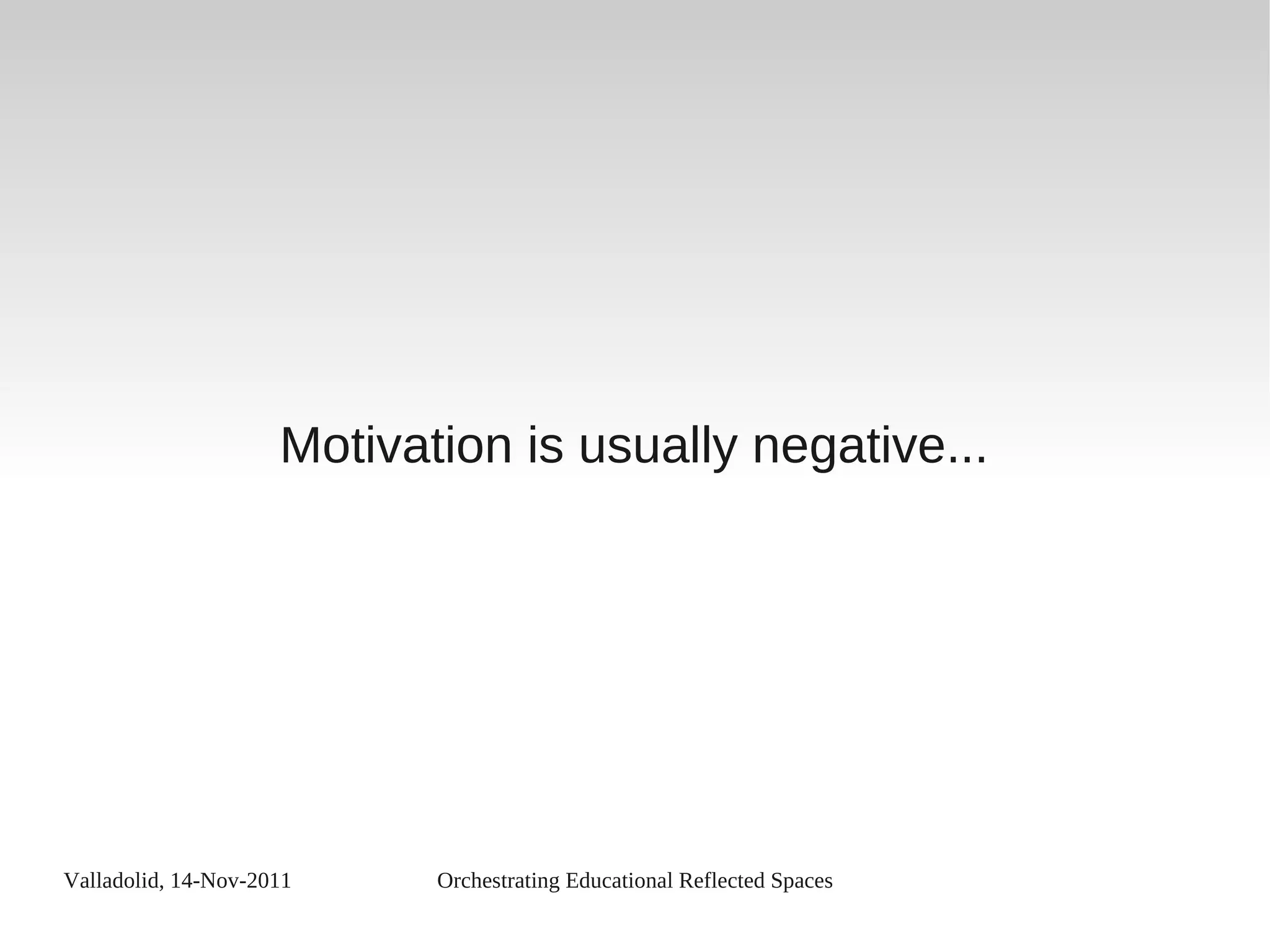 Motivation is usually negative...

Valladolid, 14-Nov-2011

Orchestrating Educational Reflected Spaces